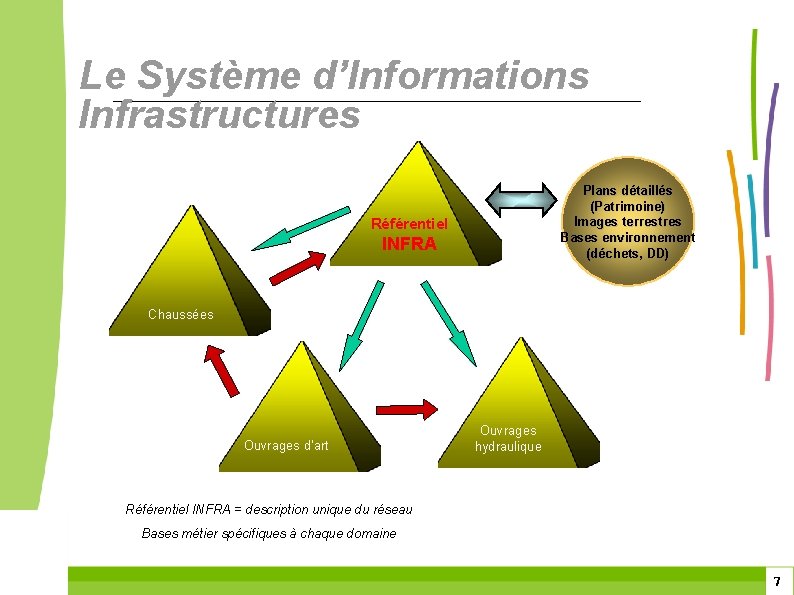 Le Système d'Informations Infrastructures

Référentiel INFRA

Plans détaillés (Patrimoine) Images terrestres Bases environnement (déchets, DD)

Chaussées

Ouvrages d'art

Ouvrages hydraulique

Référentiel INFRA = description unique du réseau

Bases métier spécifiques à chaque domaine

7